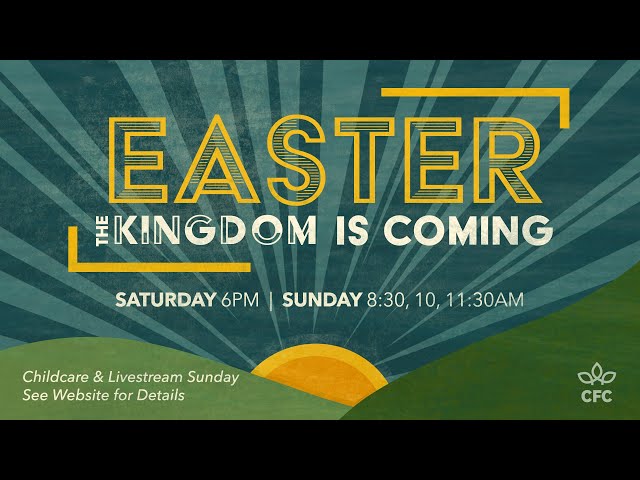 EASTER

THE KINGDOM IS COMING

SATURDAY 6PM | SUNDAY 8:30, 10, 11:30AM

Childcare & Livestream Sunday
See Website for Details

CFC